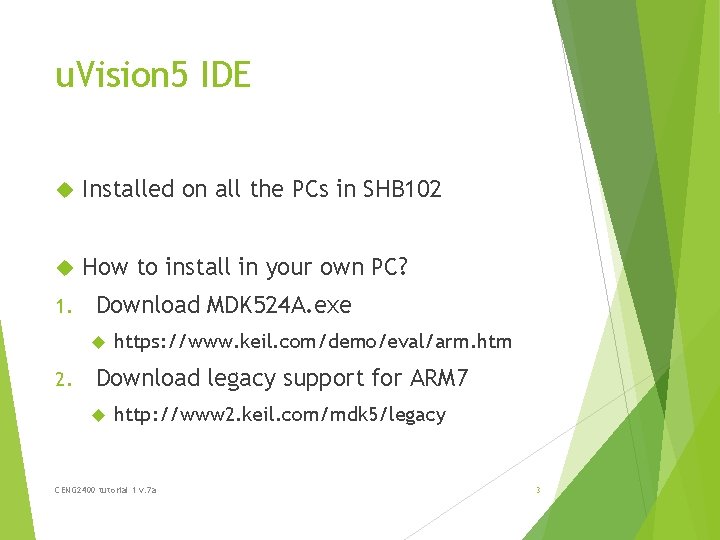 uVision5 IDE

Installed on all the PCs in SHB102

How to install in your own PC?

1. Download MDK524A.exe

https://www.keil.com/demo/eval/arm.htm

2. Download legacy support for ARM7

http://www2.keil.com/mdk5/legacy

CENG2400 tutorial 1 v.7a

3